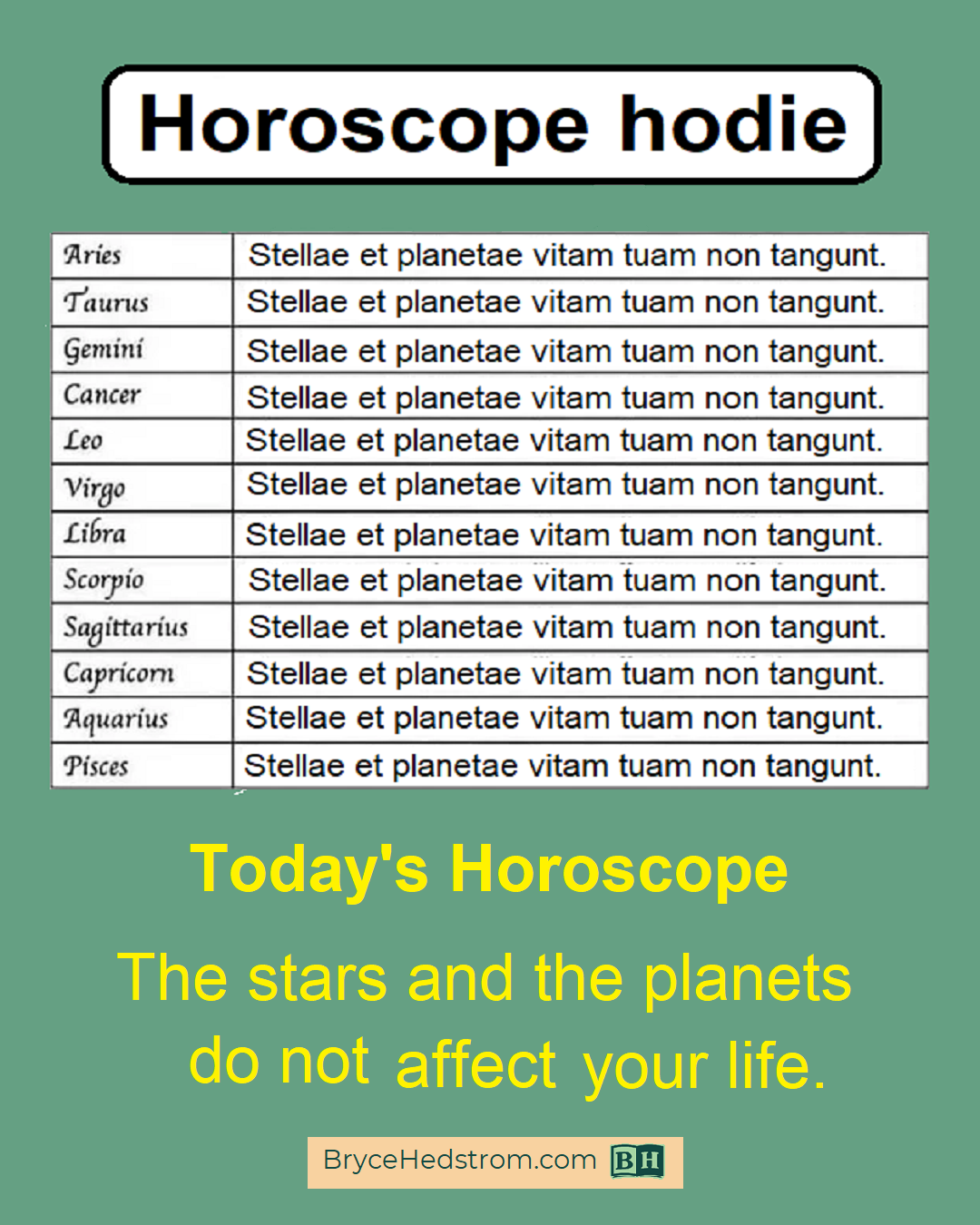 Horoscope hodie

| Aries | Stellae et planetae vitam tuam non tangunt. |
|---|---|
| Taurus | Stellae et planetae vitam tuam non tangunt. |
| Gemini | Stellae et planetae vitam tuam non tangunt. |
| Cancer | Stellae et planetae vitam tuam non tangunt. |
| Leo | Stellae et planetae vitam tuam non tangunt. |
| Virgo | Stellae et planetae vitam tuam non tangunt. |
| Libra | Stellae et planetae vitam tuam non tangunt. |
| Scorpio | Stellae et planetae vitam tuam non tangunt. |
| Sagittarius | Stellae et planetae vitam tuam non tangunt. |
| Capricorn | Stellae et planetae vitam tuam non tangunt. |
| Aquarius | Stellae et planetae vitam tuam non tangunt. |
| Pisces | Stellae et planetae vitam tuam non tangunt. |

Today's Horoscope

The stars and the planets do not affect your life.

BryceHedstrom.com BH